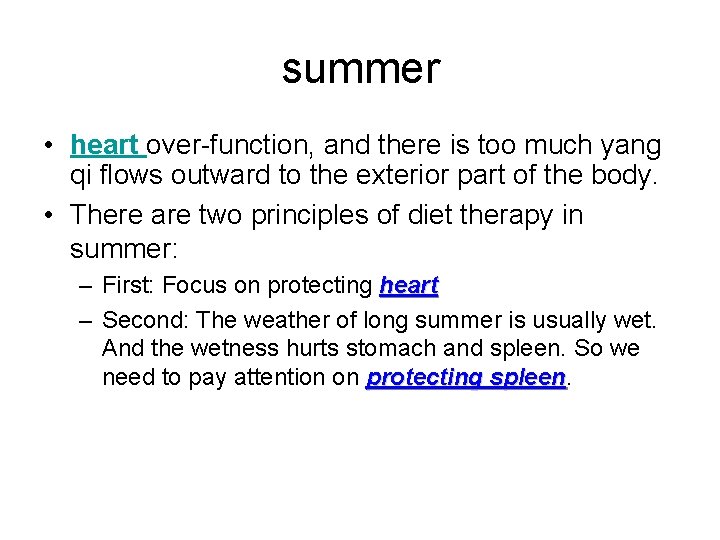 summer

• heart over-function, and there is too much yang qi flows outward to the exterior part of the body.

• There are two principles of diet therapy in summer:

– First: Focus on protecting heart

– Second: The weather of long summer is usually wet. And the wetness hurts stomach and spleen. So we need to pay attention on protecting spleen.